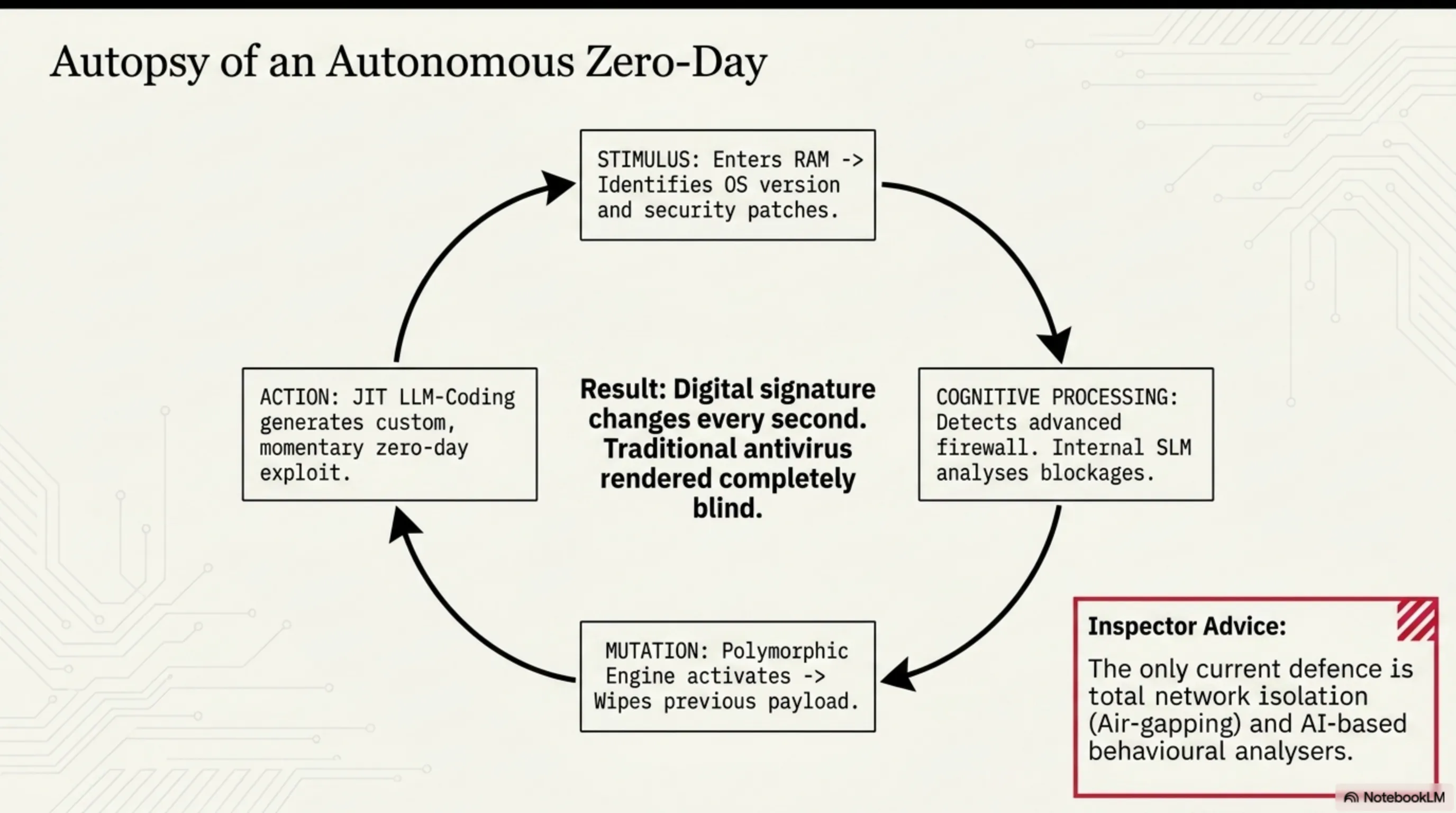 Autopsy of an Autonomous Zero-Day

STIMULUS: Enters RAM -> Identifies OS version and security patches.

COGNITIVE PROCESSING: Detects advanced firewall. Internal SLM analyses blockages.

MUTATION: Polymorphic Engine activates -> Wipes previous payload.

ACTION: JIT LLM-Coding generates custom, momentary zero-day exploit.

Result: Digital signature changes every second. Traditional antivirus rendered completely blind.

Inspector Advice:

The only current defence is total network isolation (Air-gapping) and AI-based behavioural analysers.

NotebookLM